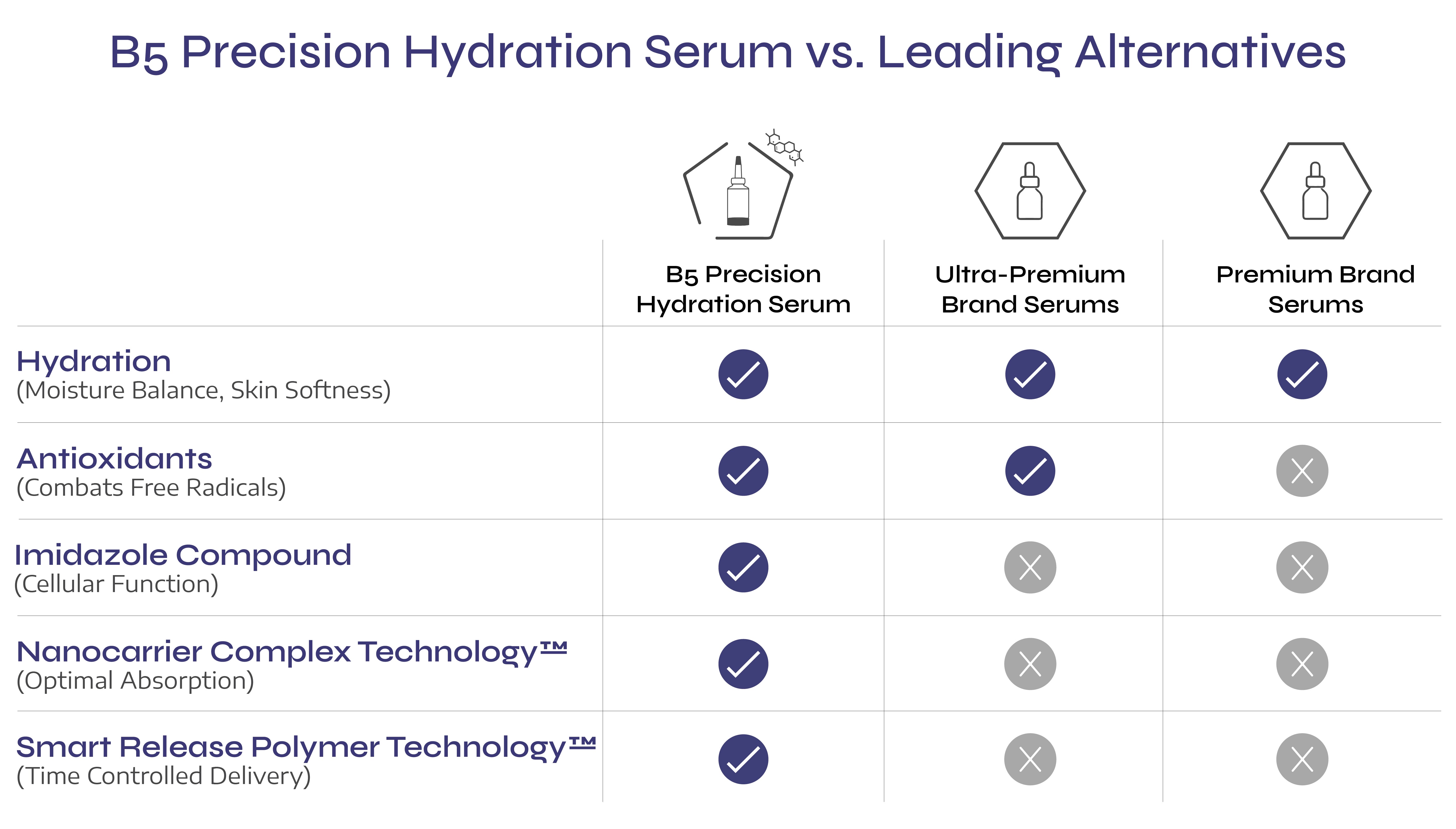 B5 Precision Hydration Serum vs. Leading Alternatives

| | B5 Precision Hydration Serum | Ultra-Premium Brand Serums | Premium Brand Serums |
|---|---|---|---|
| Hydration (Moisture Balance, Skin Softness) | ✓ | ✓ | ✓ |
| Antioxidants (Combats Free Radicals) | ✓ | ✓ | ✗ |
| Imidazole Compound (Cellular Function) | ✓ | ✗ | ✗ |
| Nanocarrier Complex Technology™ (Optimal Absorption) | ✓ | ✗ | ✗ |
| Smart Release Polymer Technology™ (Time Controlled Delivery) | ✓ | ✗ | ✗ |